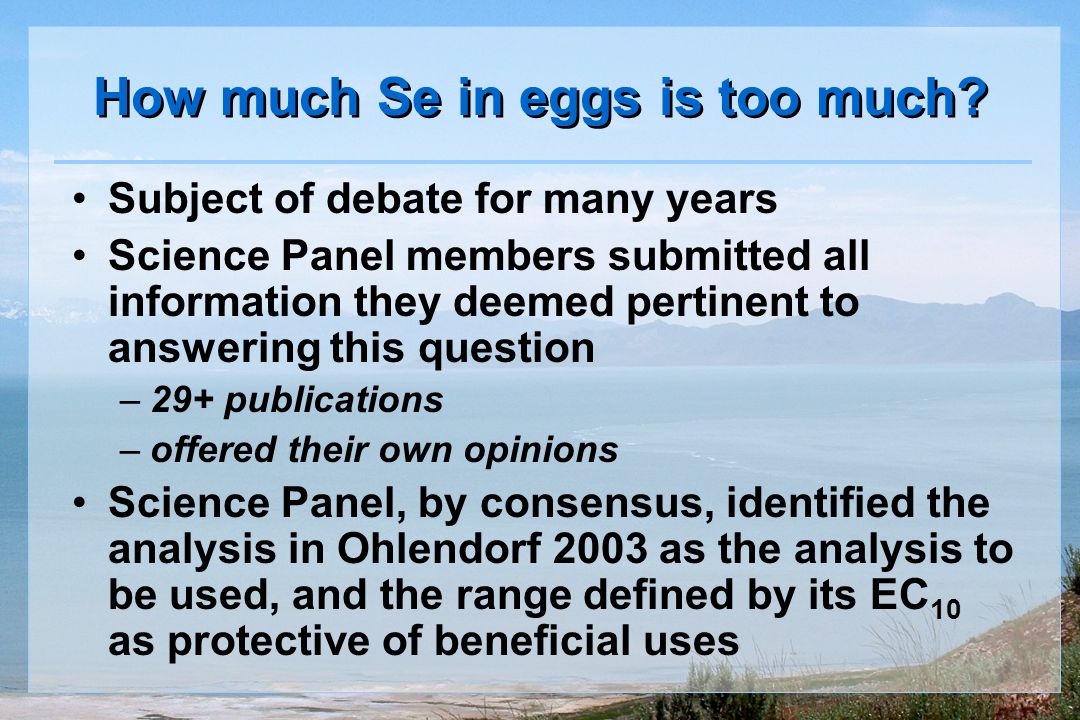 How much Se in eggs is too much?

• Subject of debate for many years

• Science Panel members submitted all information they deemed pertinent to answering this question

– 29+ publications

– offered their own opinions

• Science Panel, by consensus, identified the analysis in Ohlendorf 2003 as the analysis to be used, and the range defined by its $EC_{10}$ as protective of beneficial uses